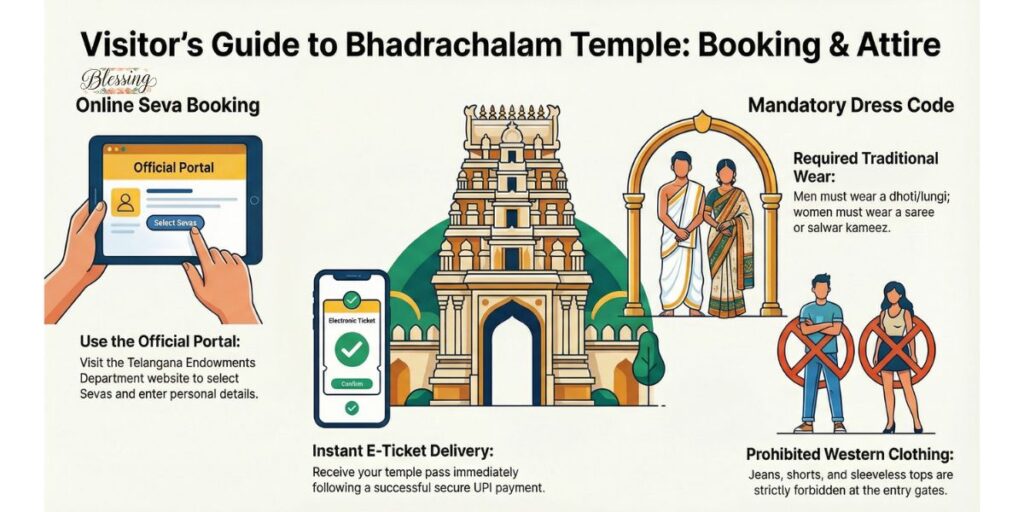 Visitor's Guide to Bhadrachalam Temple: Booking & Attire

Blessing

Online Seva Booking

Official Portal

Select Sevas

Use the Official Portal:
Visit the Telangana Endowments Department website to select Sevas and enter personal details.

Electronic Ticket

Confirm

Instant E-Ticket Delivery:
Receive your temple pass immediately following a successful secure UPI payment.

Mandatory Dress Code

Required Traditional Wear:
Men must wear a dhoti/lungi; women must wear a saree or salwar kameez.

Prohibited Western Clothing:
Jeans, shorts, and sleeveless tops are strictly forbidden at the entry gates.